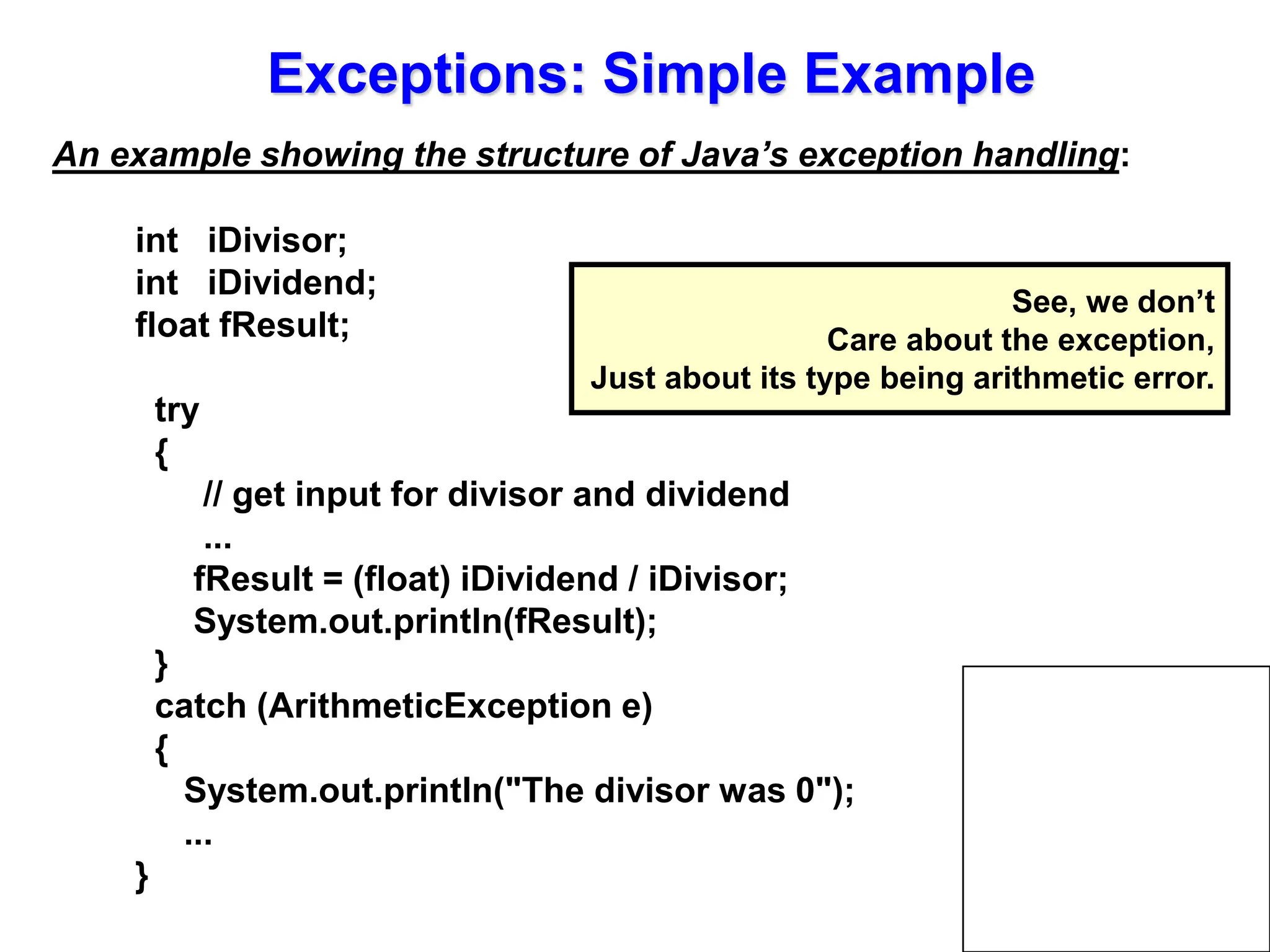 Exceptions: Simple Example

An example showing the structure of Java’s exception handling:

int iDivisor;
int iDividend;
float fResult;

try
{
// get input for divisor and dividend
...
fResult = (float) iDividend / iDivisor;
System.out.println(fResult);
}
catch (ArithmeticException e)
{
System.out.println("The divisor was 0");
...
}

See, we don’t
Care about the exception,
Just about its type being arithmetic error.